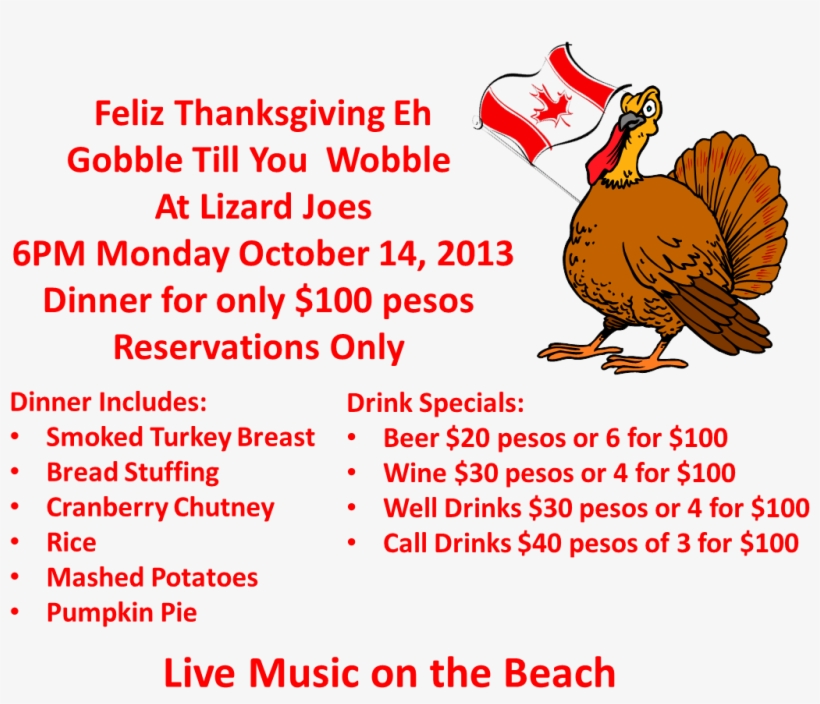 Feliz Thanksgiving Eh
Gobble Till You Wobble
At Lizard Joes
6PM Monday October 14, 2013
Dinner for only \$100 pesos
Reservations Only

Dinner Includes:
• Smoked Turkey Breast
• Bread Stuffing
• Cranberry Chutney
• Rice
• Mashed Potatoes
• Pumpkin Pie

Drink Specials:
• Beer \$20 pesos or 6 for \$100
• Wine \$30 pesos or 4 for \$100
• Well Drinks \$30 pesos or 4 for \$100
• Call Drinks \$40 pesos of 3 for \$100

Live Music on the Beach